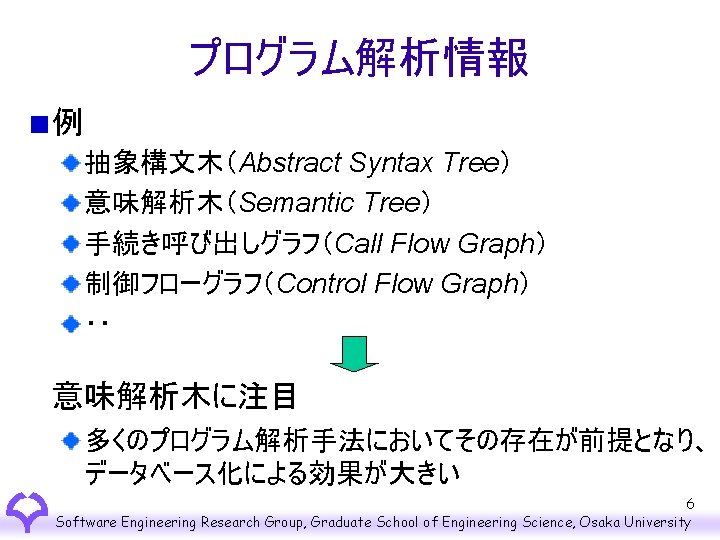 プログラム解析情報

例

抽象構文木（Abstract Syntax Tree）

意味解析木（Semantic Tree）

手続き呼び出しグラフ（Call Flow Graph）

制御フローグラフ（Control Flow Graph）

・・

意味解析木に注目

多くのプログラム解析手法においてその存在が前提となり、データベース化による効果が大きい

6

Software Engineering Research Group, Graduate School of Engineering Science, Osaka University